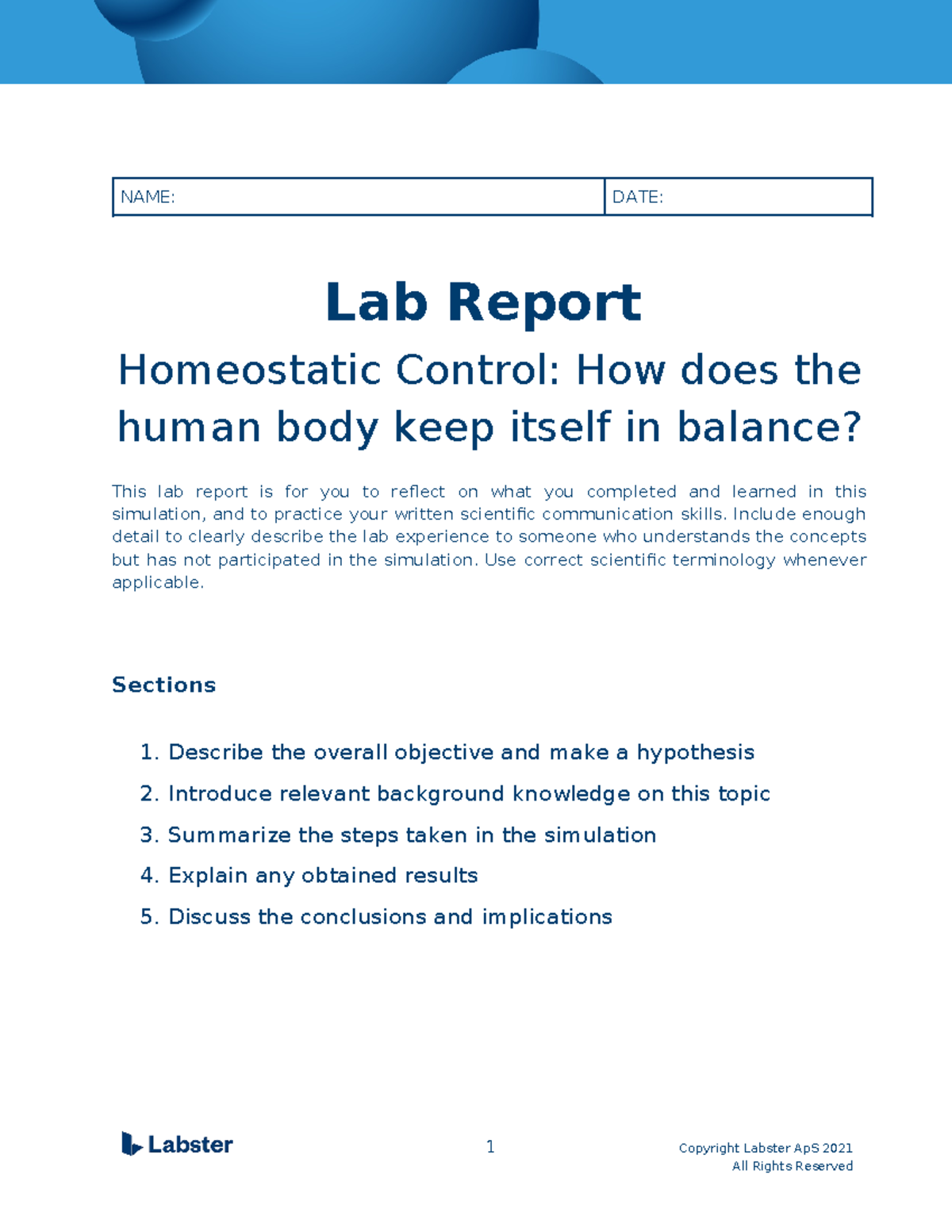 | NAME: | DATE: |
|---|---|

Lab Report

Homeostatic Control: How does the human body keep itself in balance?

This lab report is for you to reflect on what you completed and learned in this simulation, and to practice your written scientific communication skills. Include enough detail to clearly describe the lab experience to someone who understands the concepts but has not participated in the simulation. Use correct scientific terminology whenever applicable.

Sections

1. Describe the overall objective and make a hypothesis
2. Introduce relevant background knowledge on this topic
3. Summarize the steps taken in the simulation
4. Explain any obtained results
5. Discuss the conclusions and implications

Labster

1

Copyright Labster ApS 2021
All Rights Reserved